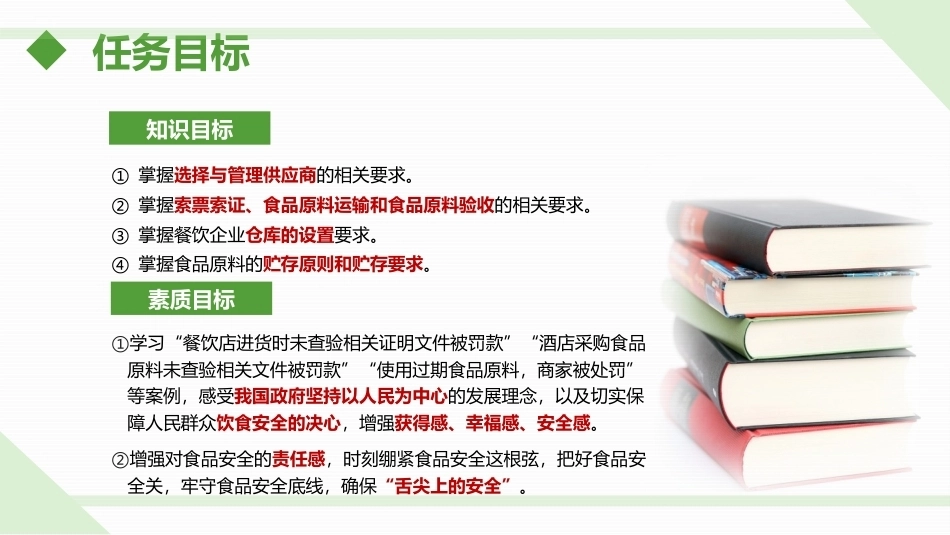 任务目标

知识目标

① 掌握选择与管理供应商的相关要求。

② 掌握索票索证、食品原料运输和食品原料验收的相关要求。

③ 掌握餐饮企业仓库的设置要求。

④ 掌握食品原料的贮存原则和贮存要求。

素质目标

①学习“餐饮店进货时未查验相关证明文件被罚款”“酒店采购食品原料未查验相关文件被罚款”“使用过期食品原料，商家被处罚”等案例，感受我国政府坚持以人民为中心的发展理念，以及切实保障人民群众饮食安全的决心，增强获得感、幸福感、安全感。

②增强对食品安全的责任感，时刻绷紧食品安全这根弦，把好食品安全关，牢守食品安全底线，确保“舌尖上的安全”。